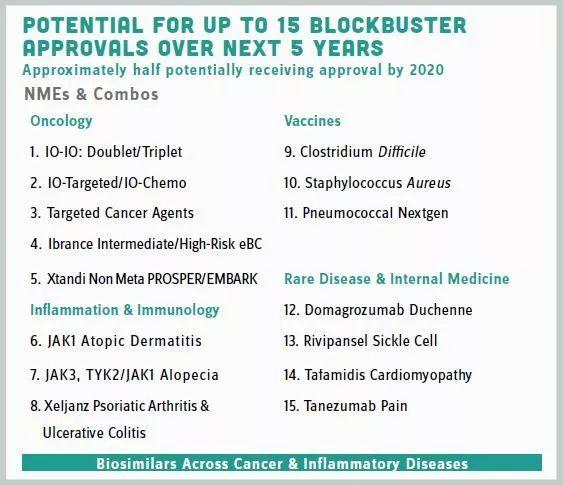 POTENTIAL FOR UP TO 15 BLOCKBUSTER APPROVALS OVER NEXT 5 YEARS

Approximately half potentially receiving approval by 2020

NMEs & Combos

Oncology

1. IO-IO: Doublet/Triplet

2. IO-Targeted/IO-Chemo

3. Targeted Cancer Agents

4. Ibrance Intermediate/High-Risk eBC

5. Xtandi Non Meta PROSPER/EMBARK

Inflammation & Immunology

6. JAK1 Atopic Dermatitis

7. JAK3, TYK2/JAK1 Alopecia

8. Xeljanz Psoriatic Arthritis & Ulcerative Colitis

Vaccines

9. Clostridium Difficile

10. Staphylococcus Aureus

11. Pneumococcal Nextgen

Rare Disease & Internal Medicine

12. Domagrozumab Duchenne

13. Rivipansel Sickle Cell

14. Tafamidis Cardiomyopathy

15. Tanezumab Pain

Biosimilars Across Cancer & Inflammatory Diseases